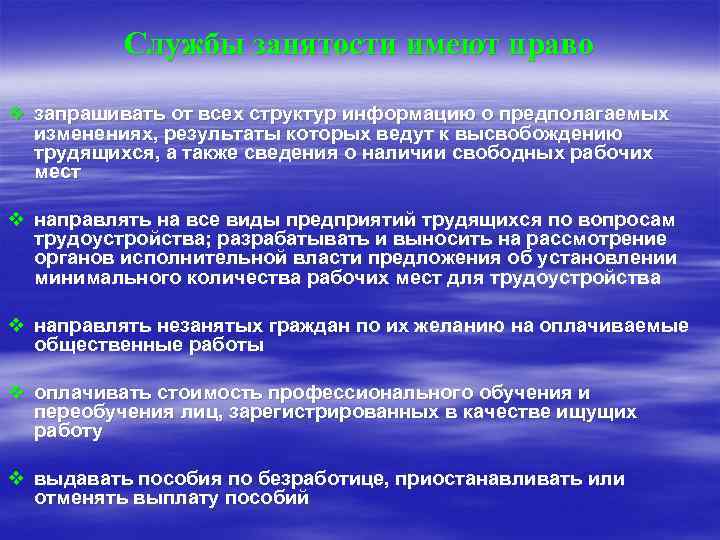 Службы занятости имеют право

❖ запрашивать от всех структур информацию о предполагаемых изменениях, результаты которых ведут к высвобождению трудящихся, а также сведения о наличии свободных рабочих мест

❖ направлять на все виды предприятий трудящихся по вопросам трудоустройства; разрабатывать и выносить на рассмотрение органов исполнительной власти предложения об установлении минимального количества рабочих мест для трудоустройства

❖ направлять незанятых граждан по их желанию на оплачиваемые общественные работы

❖ оплачивать стоимость профессионального обучения и переобучения лиц, зарегистрированных в качестве ищущих работу

❖ выдавать пособия по безработице, приостанавливать или отменять выплату пособий